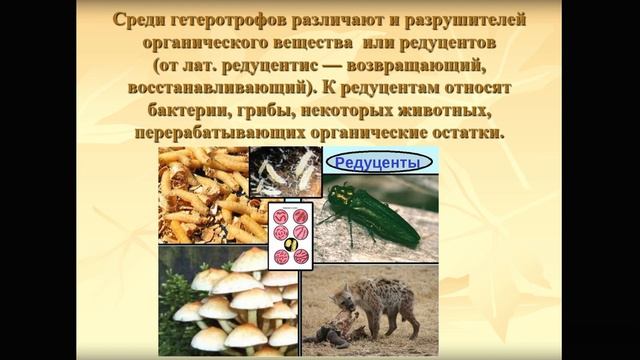 Среди гетеротрофов различают и разрушителей органического вещества или редуцентов (от лат. редуцентис — возвращающий, восстанавливающий). К редуцентам относят бактерии, грибы, некоторых животных, перерабатывающих органические остатки.

Редуценты